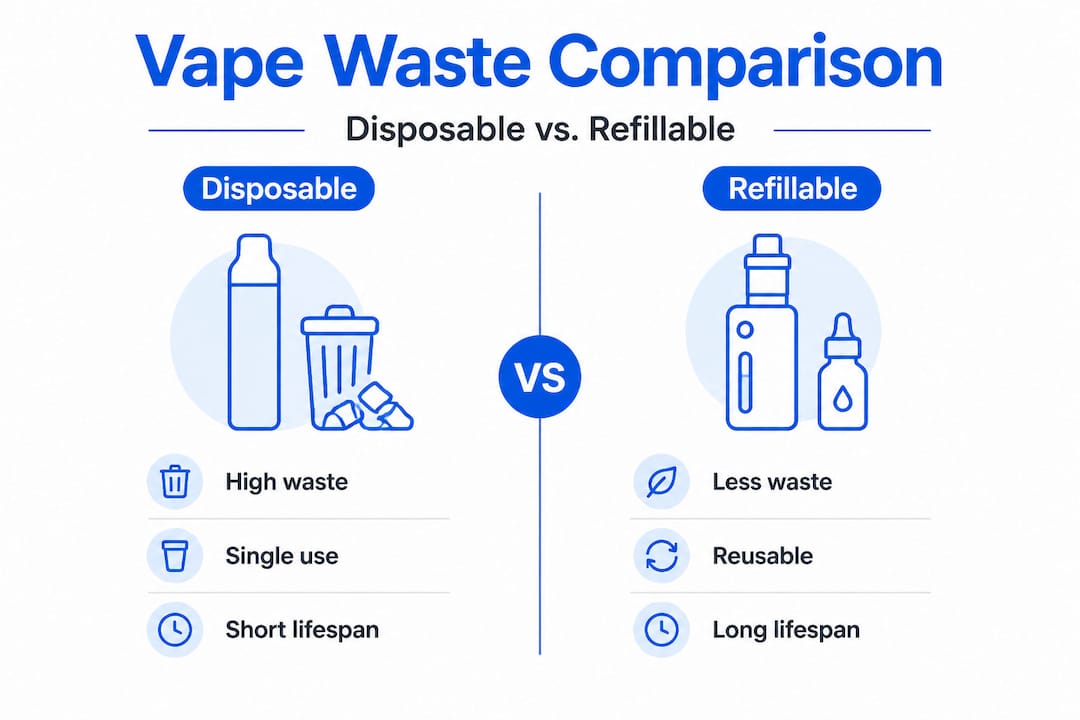 Vape Waste Comparison

Disposable vs. Refillable

Disposable

High waste

Single use

Short lifespan

VS

Refillable

Less waste

Reusable

Long lifespan